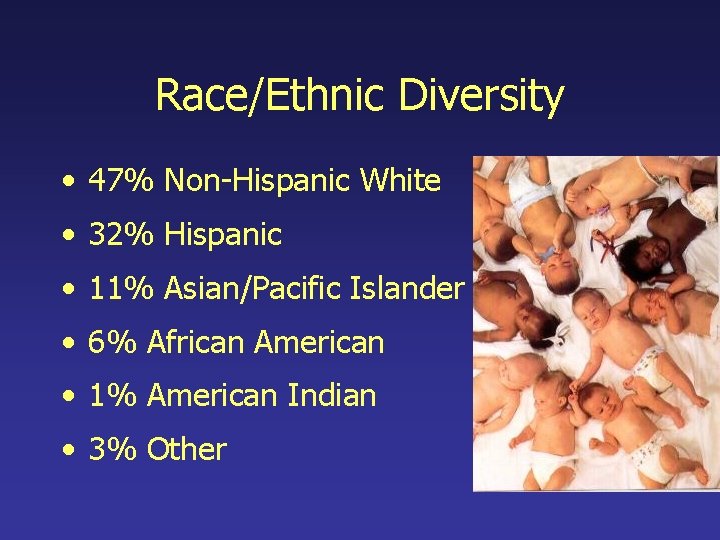 Race/Ethnic Diversity

• 47% Non-Hispanic White
• 32% Hispanic
• 11% Asian/Pacific Islander
• 6% African American
• 1% American Indian
• 3% Other